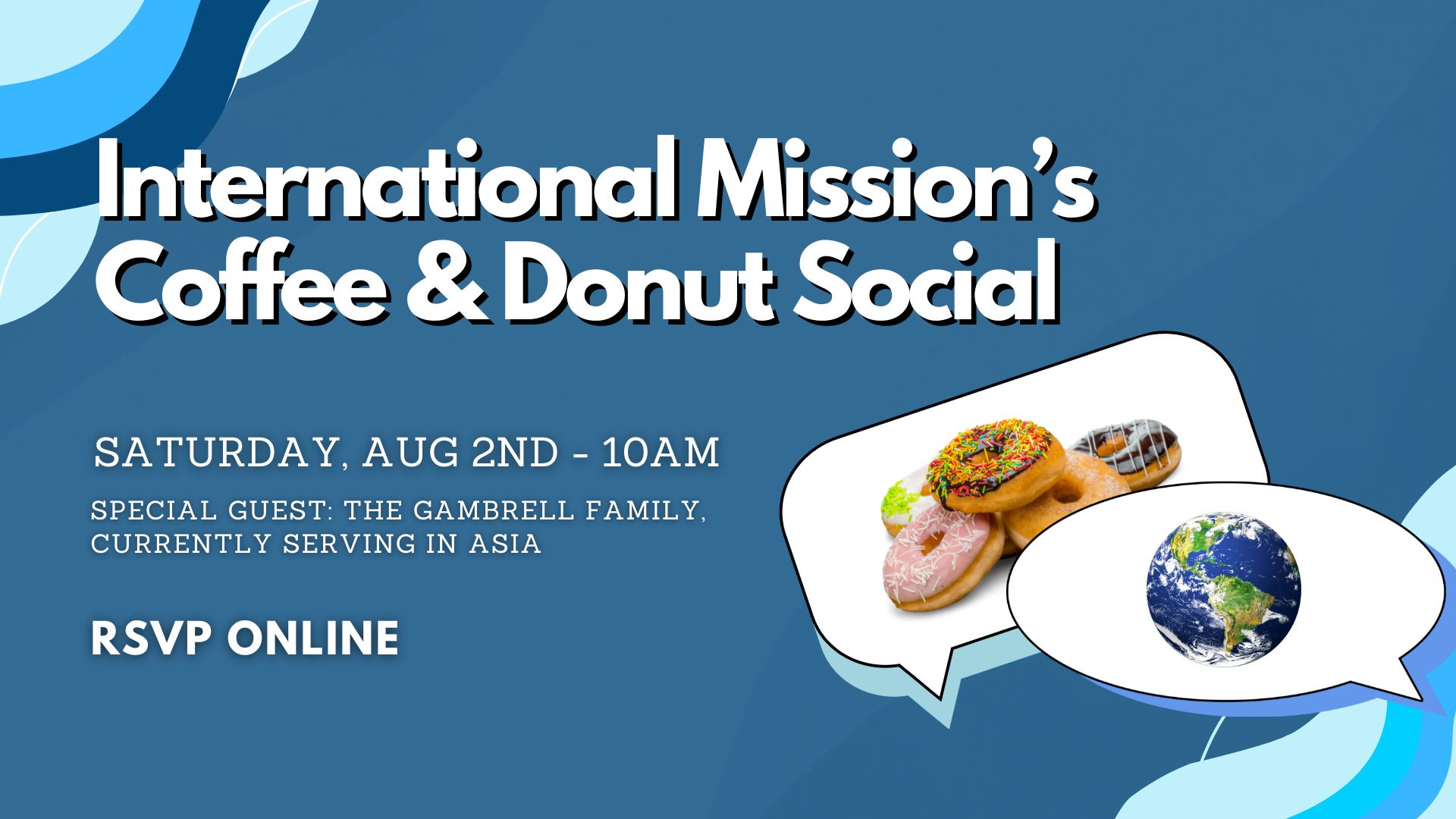 International Mission's Coffee & Donut Social

SATURDAY, AUG 2ND - 10AM

SPECIAL GUEST: THE GAMBRELL FAMILY, CURRENTLY SERVING IN ASIA

RSVP ONLINE